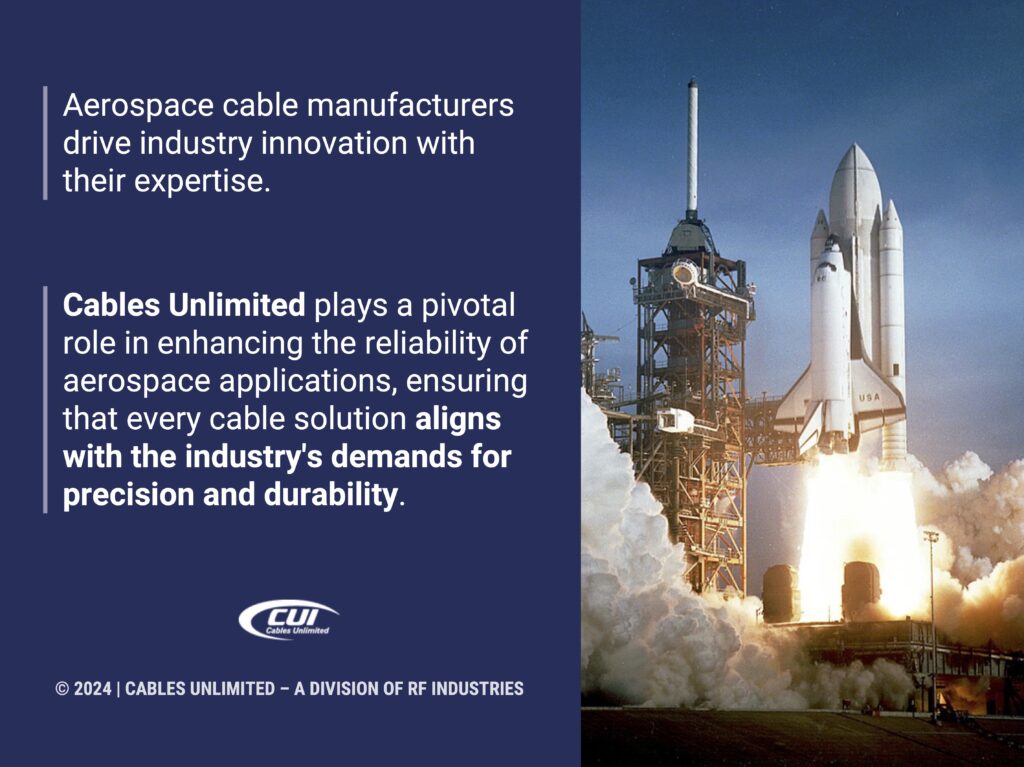 Aerospace cable manufacturers drive industry innovation with their expertise.

Cables Unlimited plays a pivotal role in enhancing the reliability of aerospace applications, ensuring that every cable solution aligns with the industry's demands for precision and durability.

CUI
Cables Unlimited

© 2024 | CABLES UNLIMITED – A DIVISION OF RF INDUSTRIES

USA